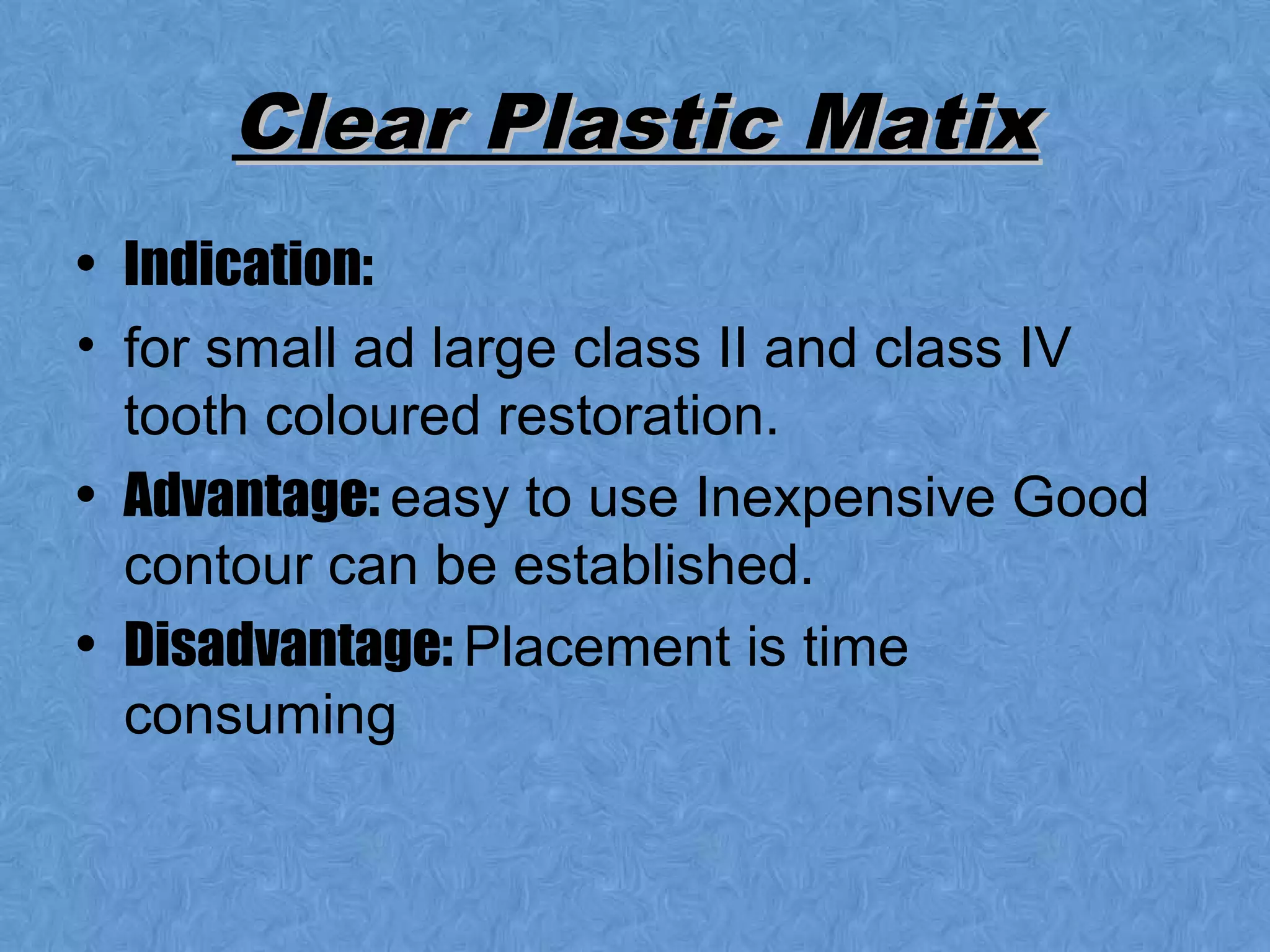 Clear Plastic Matix

• Indication:
• for small ad large class II and class IV tooth coloured restoration.
• Advantage: easy to use Inexpensive Good contour can be established.
• Disadvantage: Placement is time consuming